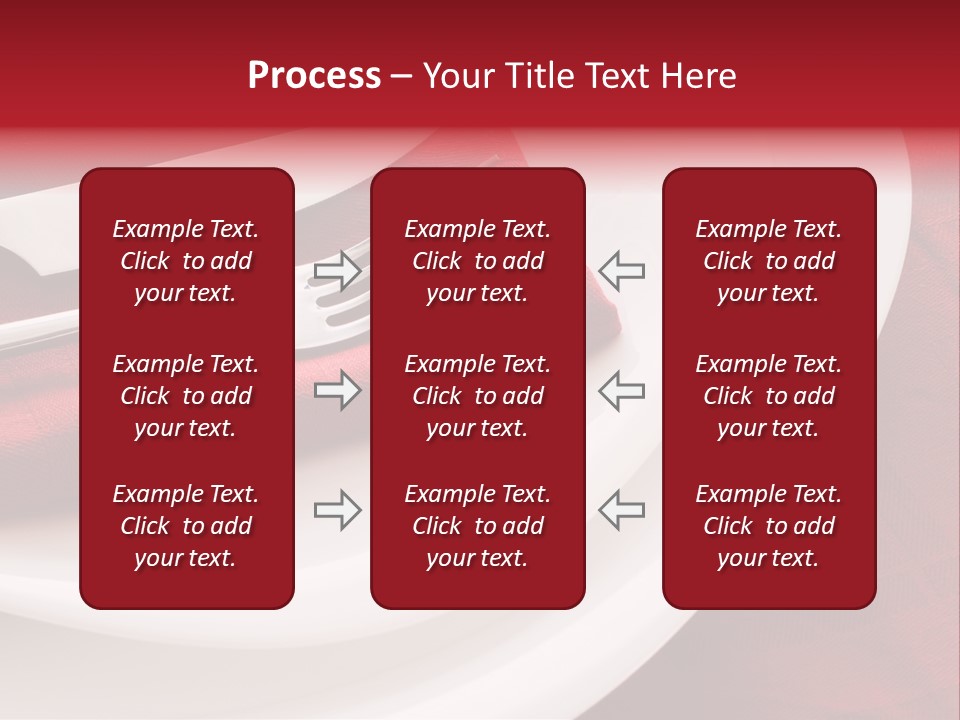 Process – Your Title Text Here

Example Text. Click to add your text.

Example Text. Click to add your text.

Example Text. Click to add your text.

Example Text. Click to add your text.

Example Text. Click to add your text.

Example Text. Click to add your text.

Example Text. Click to add your text.

Example Text. Click to add your text.

Example Text. Click to add your text.